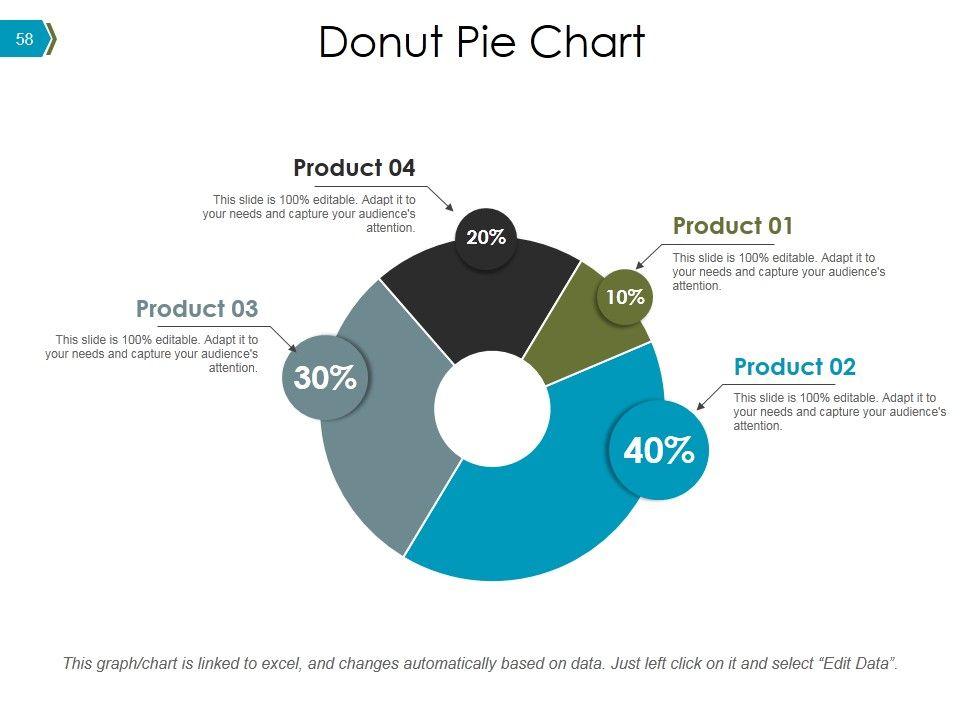 58

Donut Pie Chart

Product 04

This slide is 100% editable. Adapt it to your needs and capture your audience's attention.

20%

Product 01

This slide is 100% editable. Adapt it to your needs and capture your audience's attention.

10%

Product 03

This slide is 100% editable. Adapt it to your needs and capture your audience's attention.

30%

Product 02

This slide is 100% editable. Adapt it to your needs and capture your audience's attention.

40%

This graph/chart is linked to excel, and changes automatically based on data. Just left click on it and select “Edit Data”.